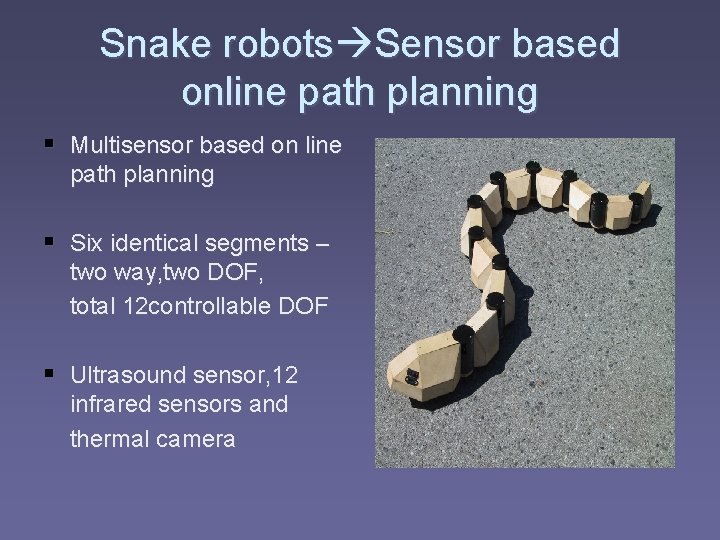 Snake robots→Sensor based online path planning

▪ Multisensor based on line path planning

▪ Six identical segments – two way,two DOF, total 12controllable DOF

▪ Ultrasound sensor,12 infrared sensors and thermal camera